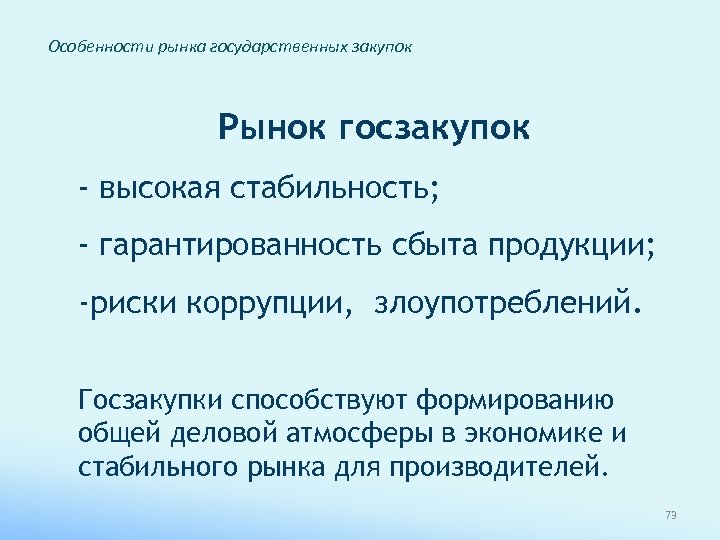 Особенности рынка государственных закупок

Рынок госзакупок

- высокая стабильность;

- гарантированность сбыта продукции;

-риски коррупции, злоупотреблений.

Госзакупки способствуют формированию общей деловой атмосферы в экономике и стабильного рынка для производителей.

79